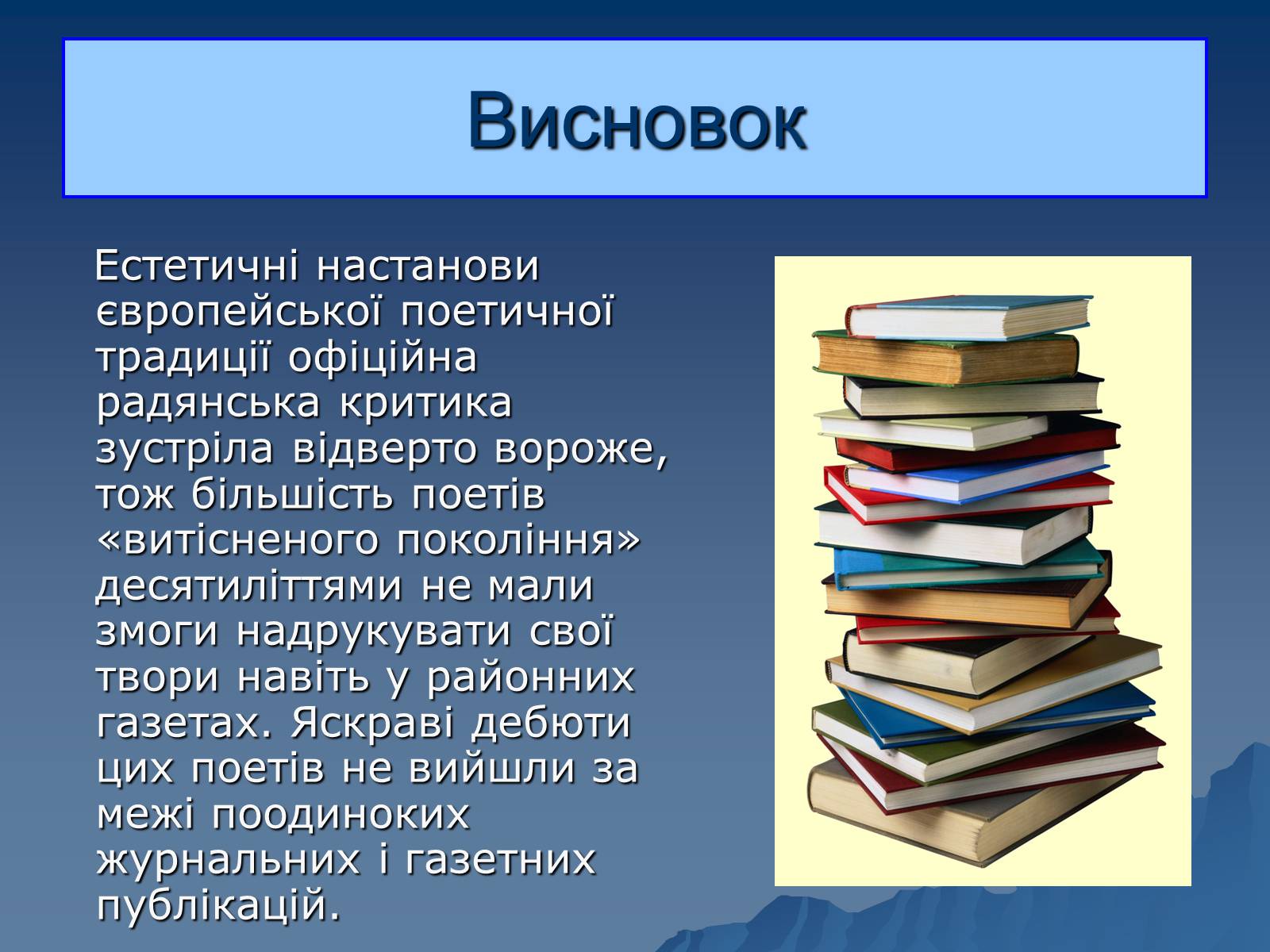 Висновок

Естетичні настанови європейської поетичної традиції офіційна радянська критика зустріла відверто вороже, тож більшість поетів «витісненого покоління» десятиліттями не мали змоги надрукувати свої твори навіть у районних газетах. Яскраві дебюти цих поетів не вийшли за межі поодиноких журнальних і газетних публікацій.